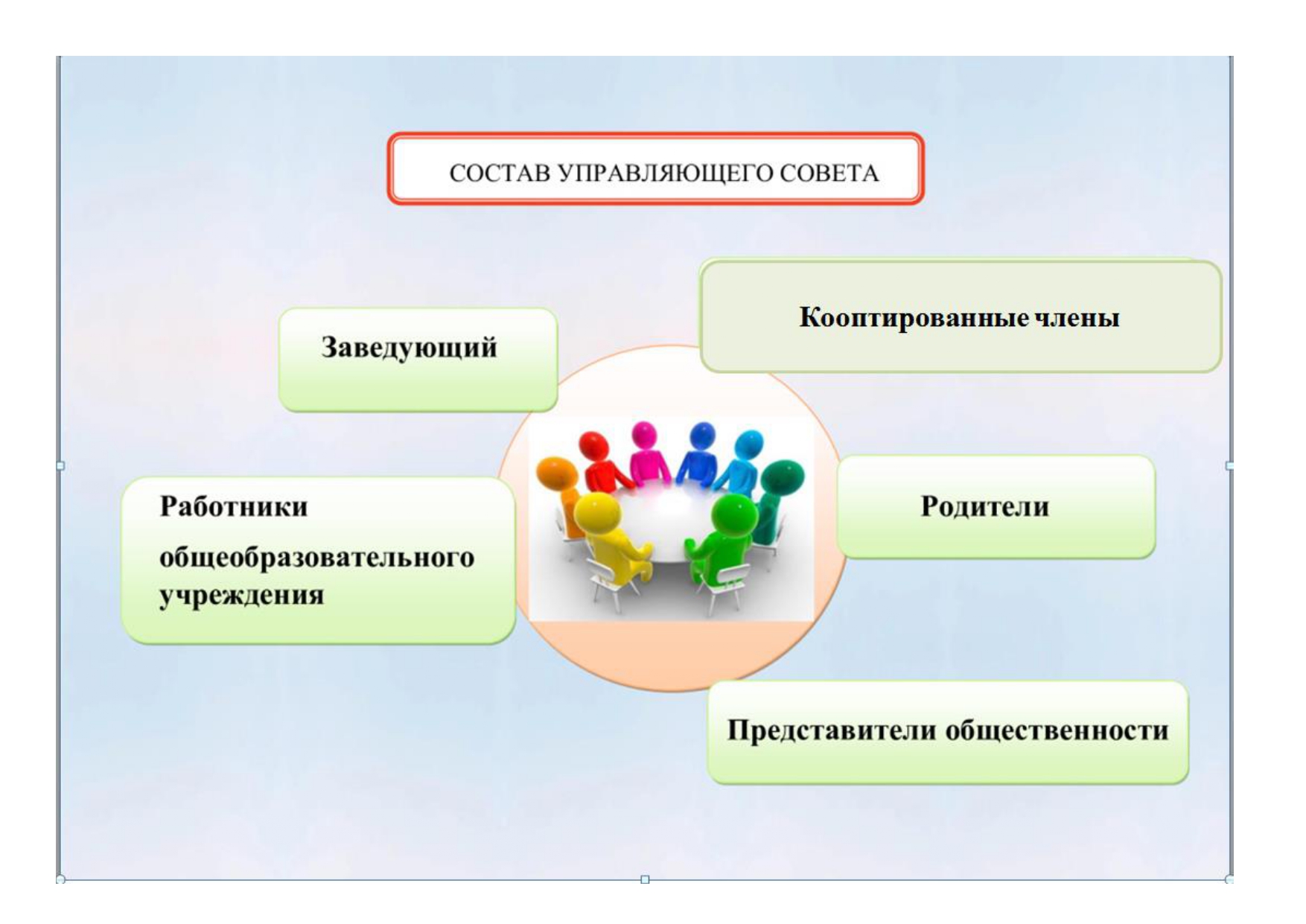 СОСТАВ УПРАВЛЯЮЩЕГО СОВЕТА

Заведующий

Кооптированные члены

Работники общеобразовательного учреждения

Родители

Представители общественности